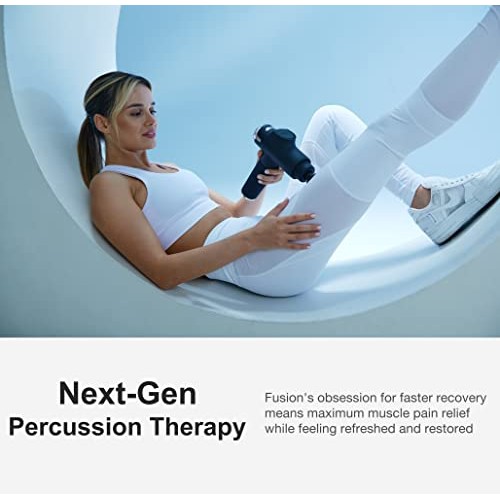 Next-Gen
Percussion Therapy

Fusion's obsession for faster recovery means maximum muscle pain relief while feeling refreshed and restored